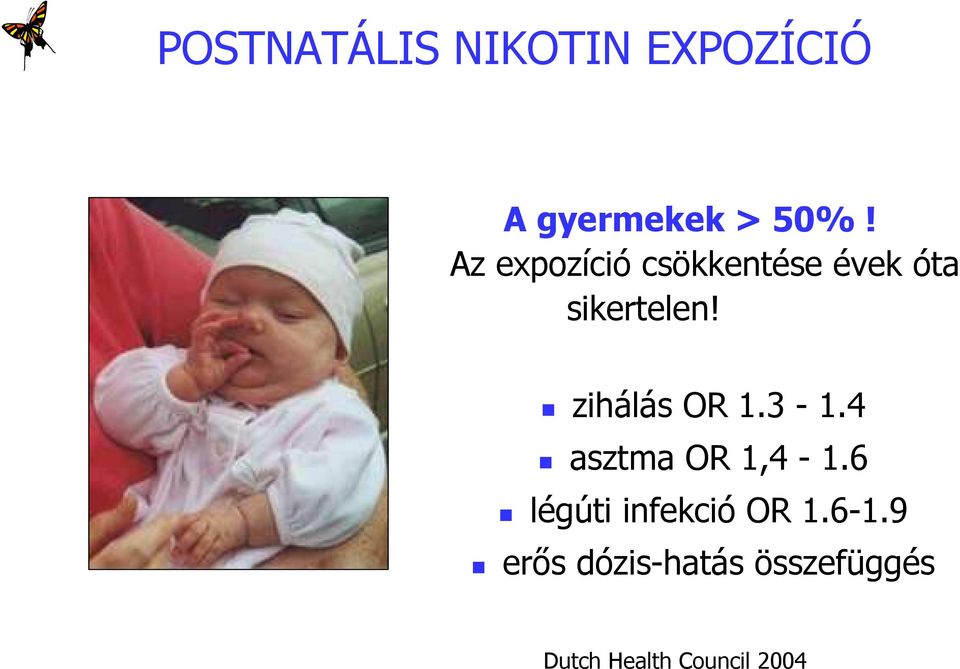 POSTNATÁLIS NIKOTIN EXPOZÍCIÓ

A gyermekek > 50% !
Az expozíció csökkentése évek óta sikertelen!

- zihálás OR 1.3 - 1.4
- asztma OR 1,4 - 1.6
- légúti infekció OR 1.6-1.9
- erős dózis-hatás összefüggés

Dutch Health Council 2004